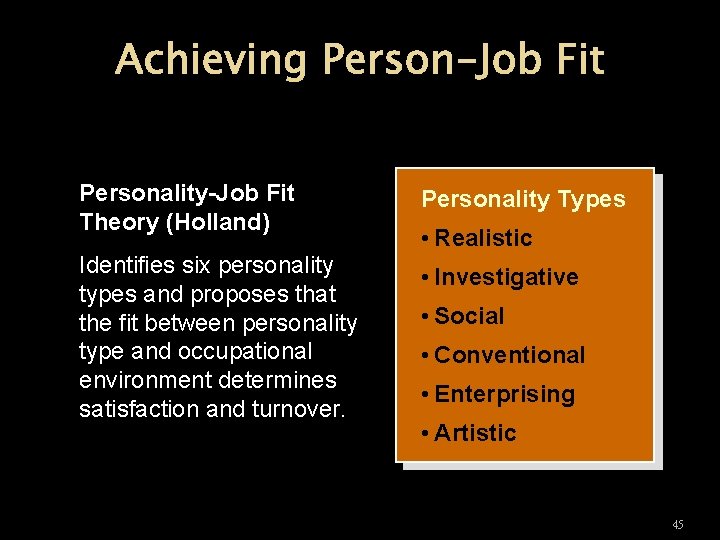 Achieving Person–Job Fit

Personality-Job Fit Theory (Holland)

Identifies six personality types and proposes that the fit between personality type and occupational environment determines satisfaction and turnover.

Personality Types

• Realistic
• Investigative
• Social
• Conventional
• Enterprising
• Artistic

45